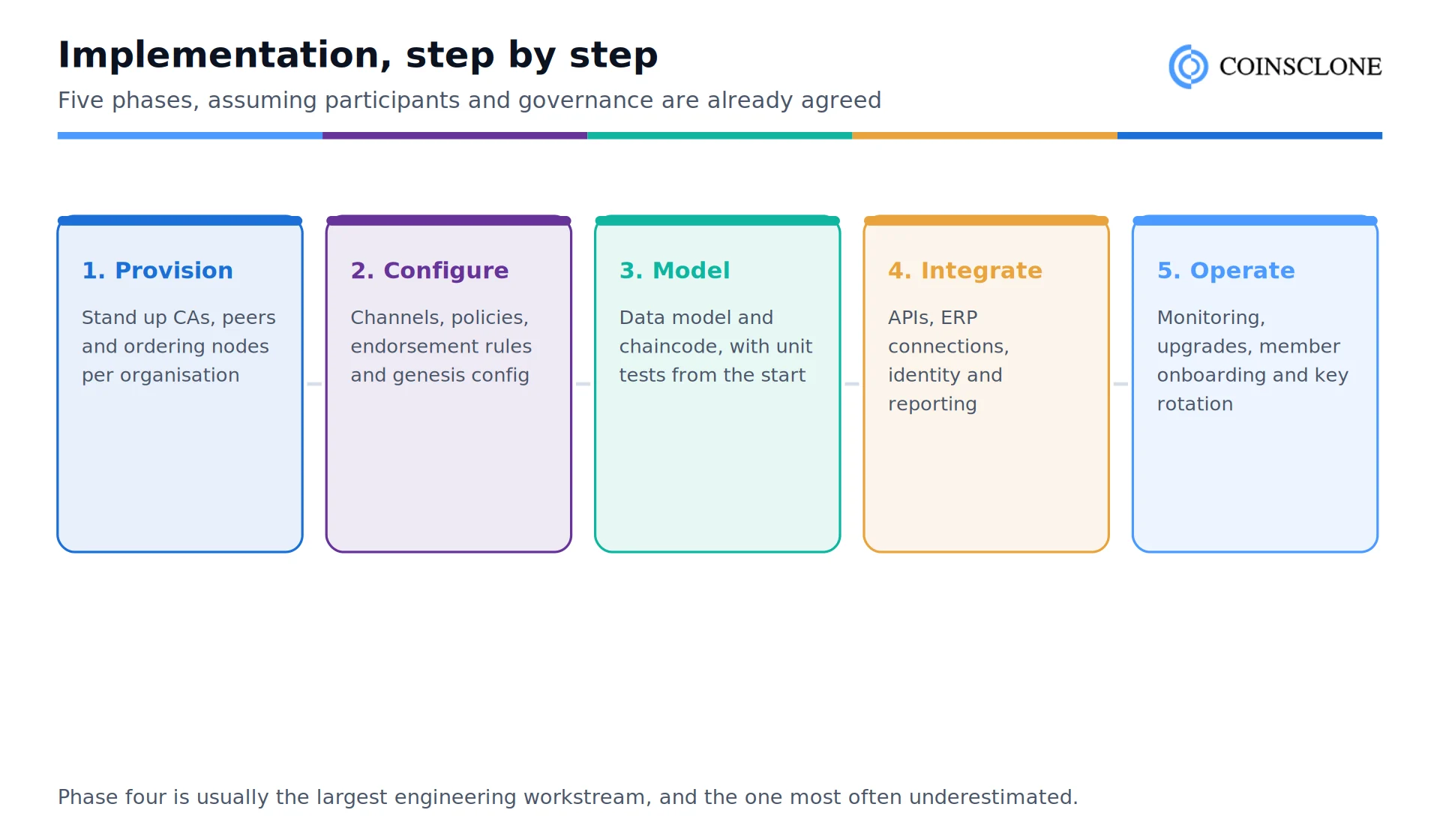 Implementation, step by step

COINSCLONE

Five phases, assuming participants and governance are already agreed

1. Provision

Stand up CAs, peers and ordering nodes per organisation

2. Configure

Channels, policies, endorsement rules and genesis config

3. Model

Data model and chaincode, with unit tests from the start

4. Integrate

APIs, ERP connections, identity and reporting

5. Operate

Monitoring, upgrades, member onboarding and key rotation

Phase four is usually the largest engineering workstream, and the one most often underestimated.